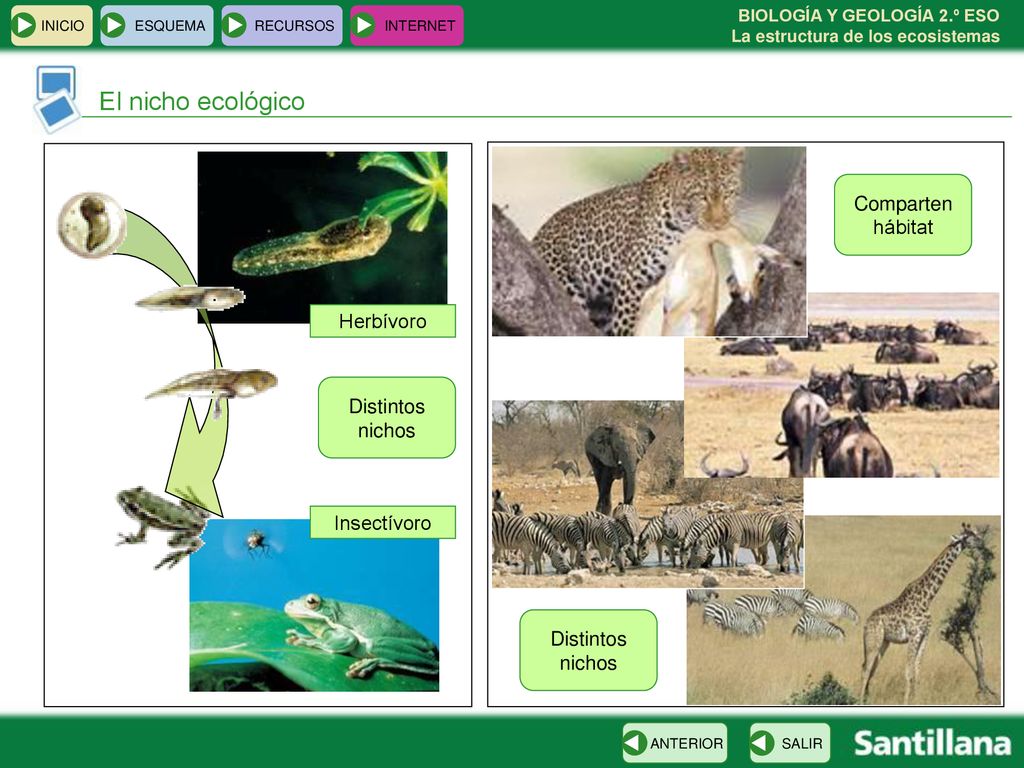 INICIO ESQUEMA RECURSOS INTERNET

BIOLOGÍA Y GEOLOGÍA 2.º ESO
La estructura de los ecosistemas

El nicho ecológico

Herbívoro

Distintos nichos

Insectívoro

Comparten hábitat

Distintos nichos

ANTERIOR SALIR

Santillana